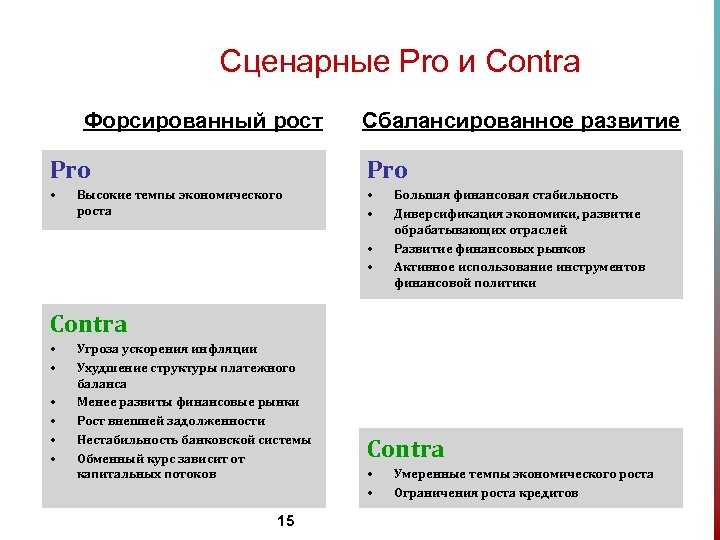 Сценарные Pro и Contra

Форсированный рост

Pro

• Высокие темпы экономического роста

Contra

• Угроза ускорения инфляции
• Ухудшение структуры платежного баланса
• Менее развиты финансовые рынки
• Рост внешней задолженности
• Нестабильность банковской системы
• Обменный курс зависит от капитальных потоков

Сбалансированное развитие

Pro

• Большая финансовая стабильность
• Диверсификация экономики, развитие обрабатывающих отраслей
• Развитие финансовых рынков
• Активное использование инструментов финансовой политики

Contra

• Умеренные темпы экономического роста
• Ограничения роста кредитов

15